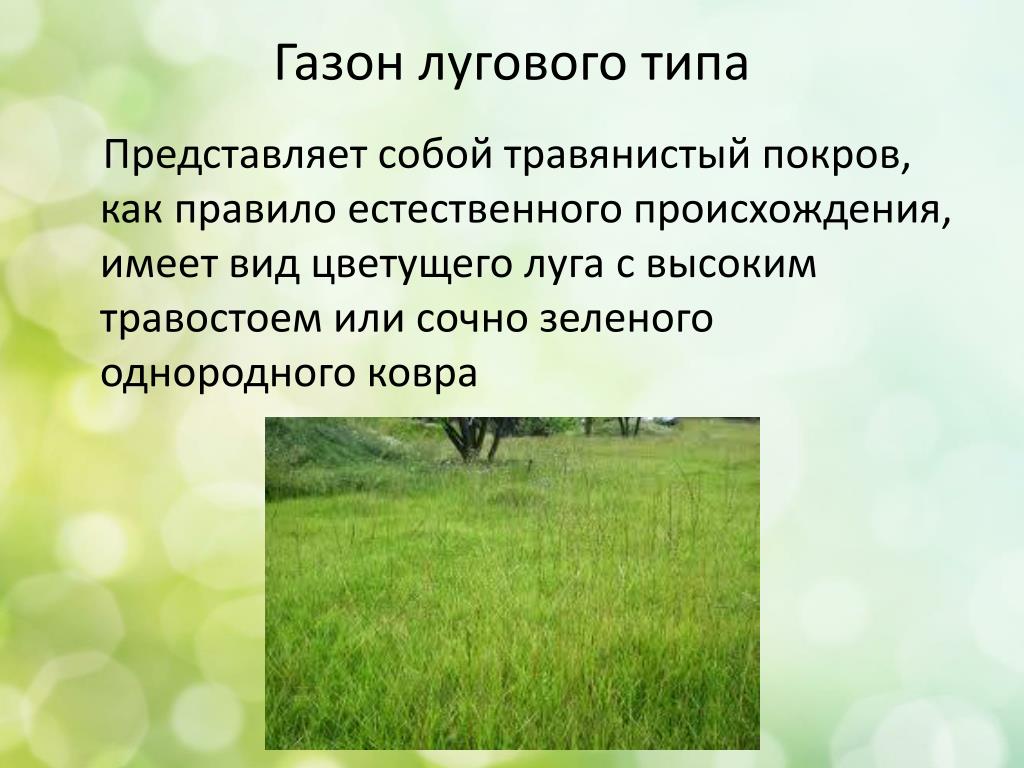 Газон лугового типа

Представляет собой травянистый покров, как правило естественного происхождения, имеет вид цветущего луга с высоким травостоем или сочно зеленого однородного ковра